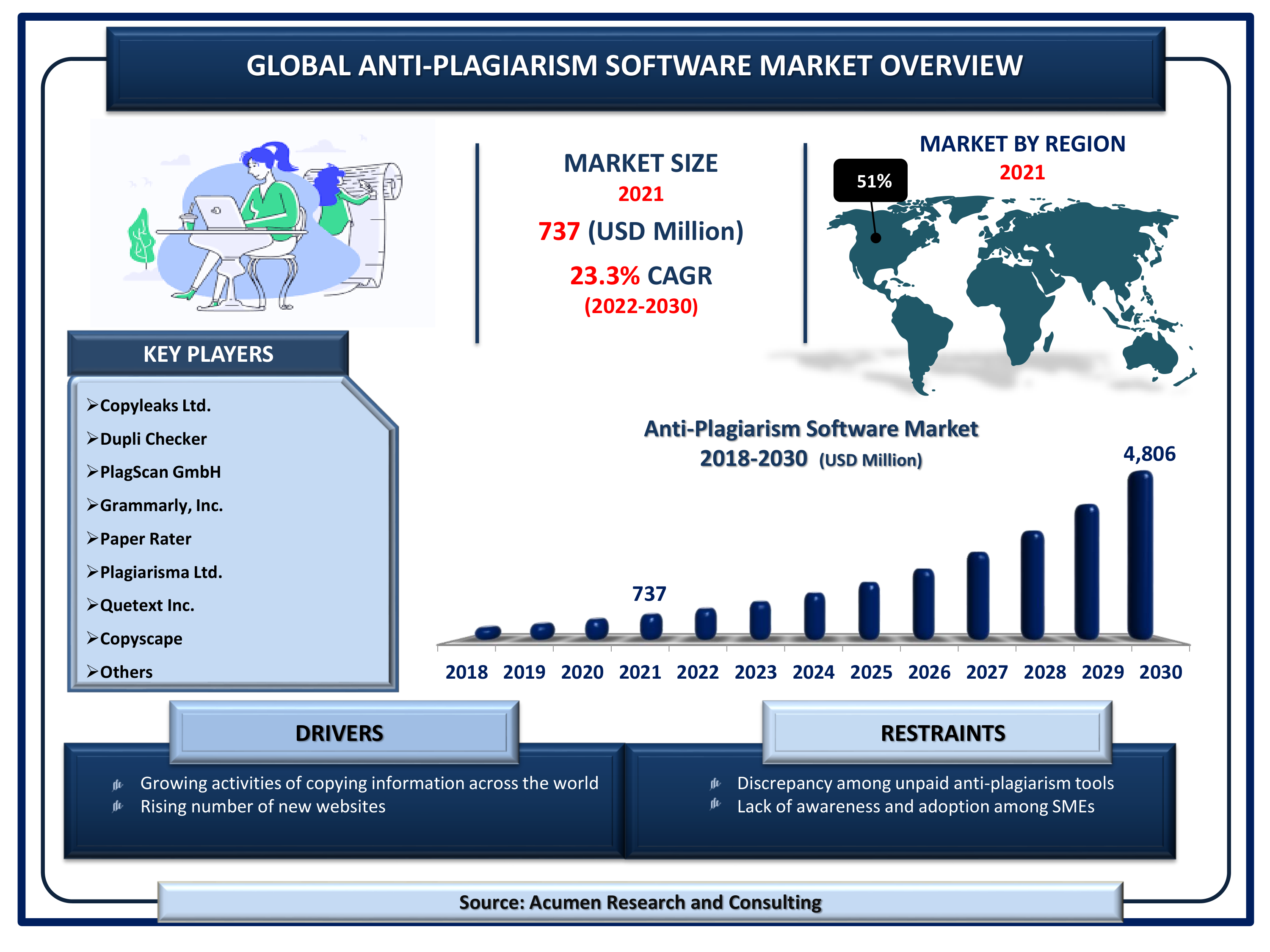 GLOBAL ANTI-PLAGIARISM SOFTWARE MARKET OVERVIEW

MARKET SIZE
2021
737 (USD Million)
23.3% CAGR
(2022-2030)

MARKET BY REGION
2021
51%

KEY PLAYERS
➢Copyleaks Ltd.
➢Dupli Checker
➢PlagScan GmbH
➢Grammarly, Inc.
➢Paper Rater
➢Plagiarisma Ltd.
➢Quetext Inc.
➢Copyscape
➢Others

Anti-Plagiarism Software Market
2018-2030 (USD Million)
737
4,806
2018 2019 2020 2021 2022 2023 2024 2025 2026 2027 2028 2029 2030

DRIVERS
Growing activities of copying information across the world
Rising number of new websites

RESTRAINTS
Discrepancy among unpaid anti-plagiarism tools
Lack of awareness and adoption among SMEs

Source: Acumen Research and Consulting